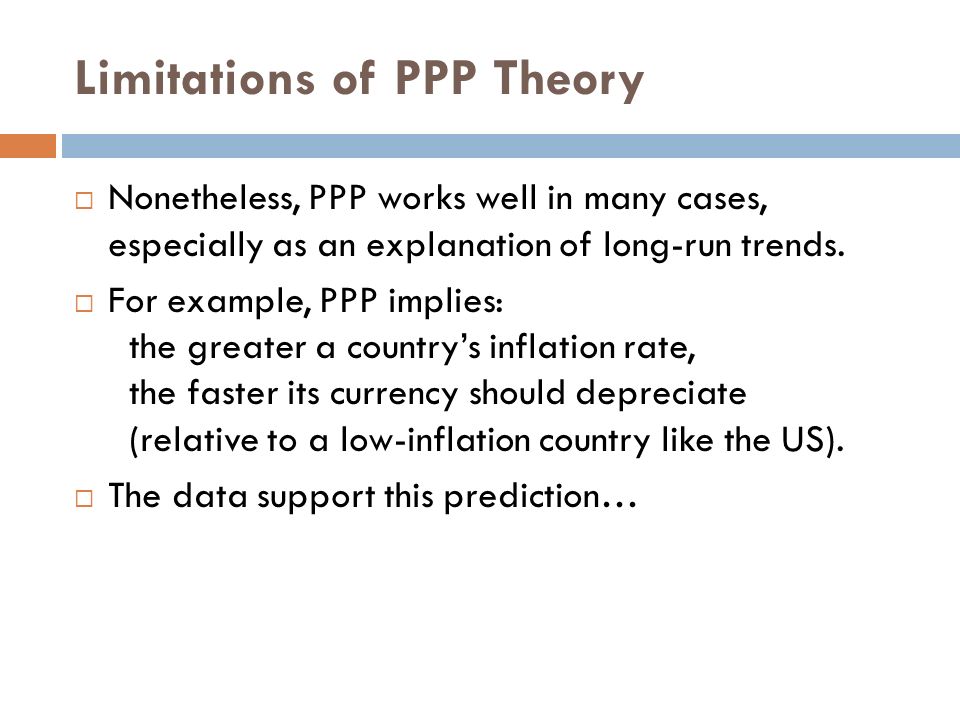 Limitations of PPP Theory

□ Nonetheless, PPP works well in many cases, especially as an explanation of long-run trends.

□ For example, PPP implies:
the greater a country's inflation rate,
the faster its currency should depreciate
(relative to a low-inflation country like the US).

□ The data support this prediction…